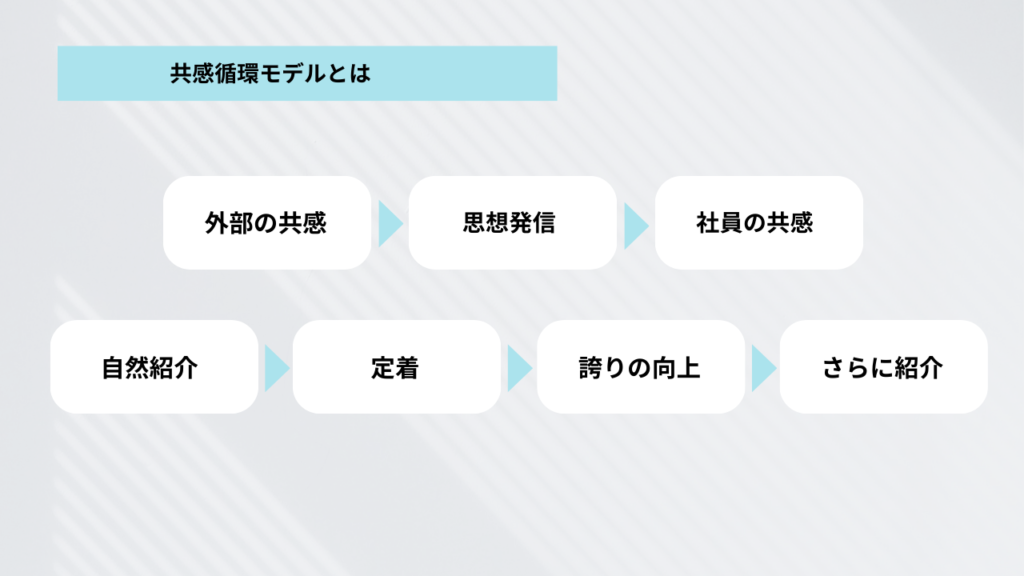 共感循環モデルとは

外部の共感

思想発信

社員の共感

自然紹介

定着

誇りの向上

さらに紹介